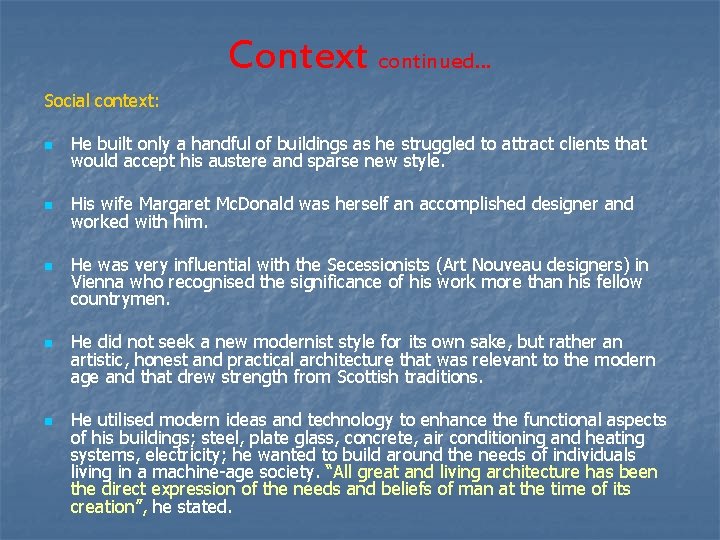 Context continued...

Social context:

He built only a handful of buildings as he struggled to attract clients that would accept his austere and sparse new style.

His wife Margaret McDonald was herself an accomplished designer and worked with him.

He was very influential with the Secessionists (Art Nouveau designers) in Vienna who recognised the significance of his work more than his fellow countrymen.

He did not seek a new modernist style for its own sake, but rather an artistic, honest and practical architecture that was relevant to the modern age and that drew strength from Scottish traditions.

He utilised modern ideas and technology to enhance the functional aspects of his buildings; steel, plate glass, concrete, air conditioning and heating systems, electricity; he wanted to build around the needs of individuals living in a machine-age society. "All great and living architecture has been the direct expression of the needs and beliefs of man at the time of its creation", he stated.